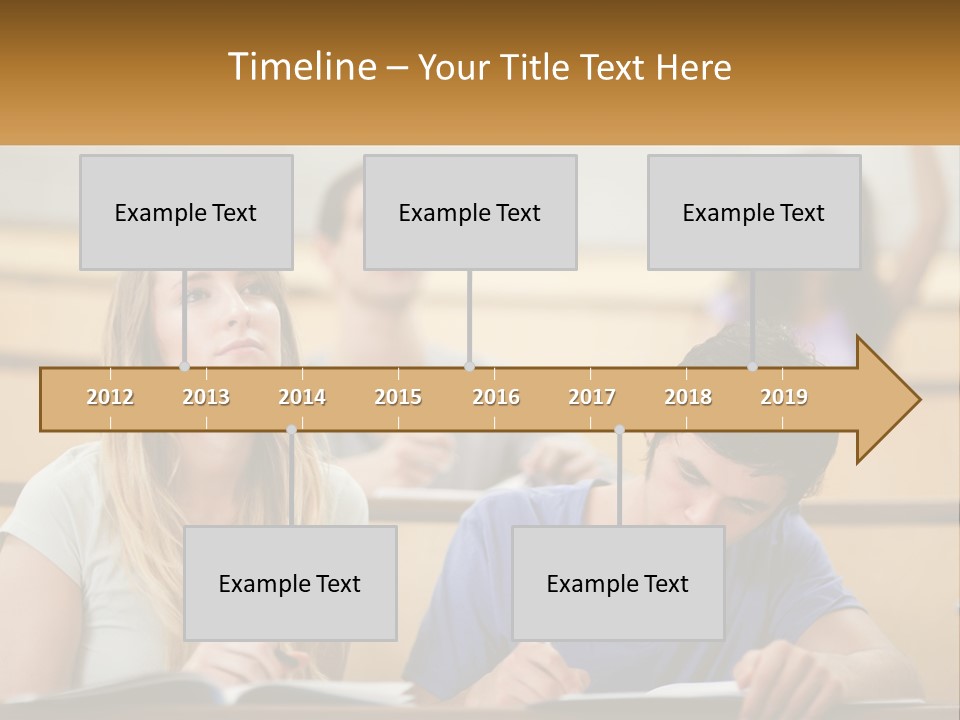 Timeline – Your Title Text Here

Example Text

Example Text

Example Text

2012 2013 2014 2015 2016 2017 2018 2019

Example Text

Example Text